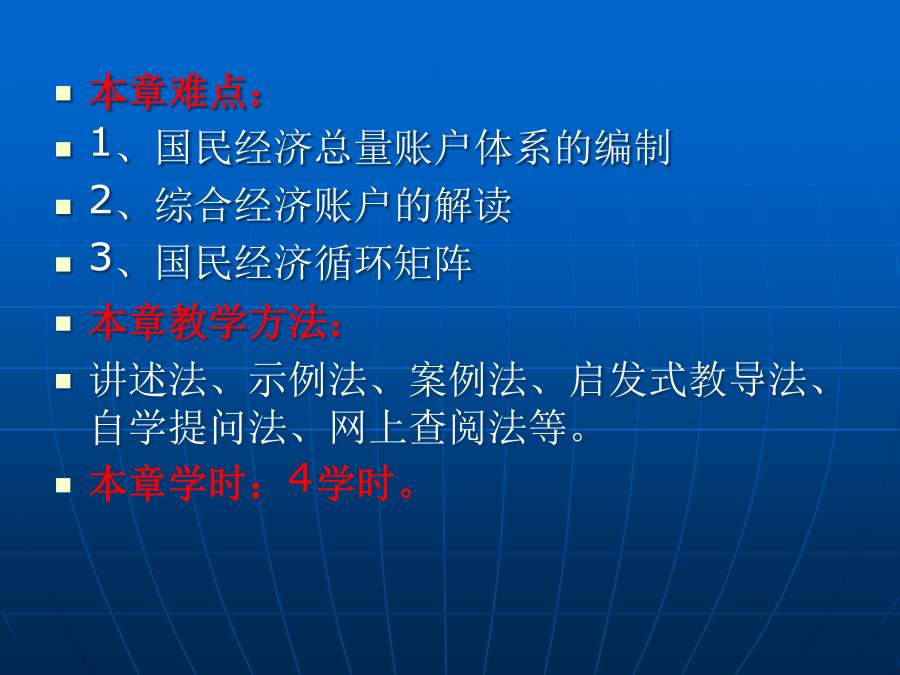 本章难点：
1、国民经济总量账户体系的编制
2、综合经济账户的解读
3、国民经济循环矩阵
本章教学方法：
讲述法、示例法、案例法、启发式教导法、自学提问法、网上查阅法等。
本章学时：4学时。